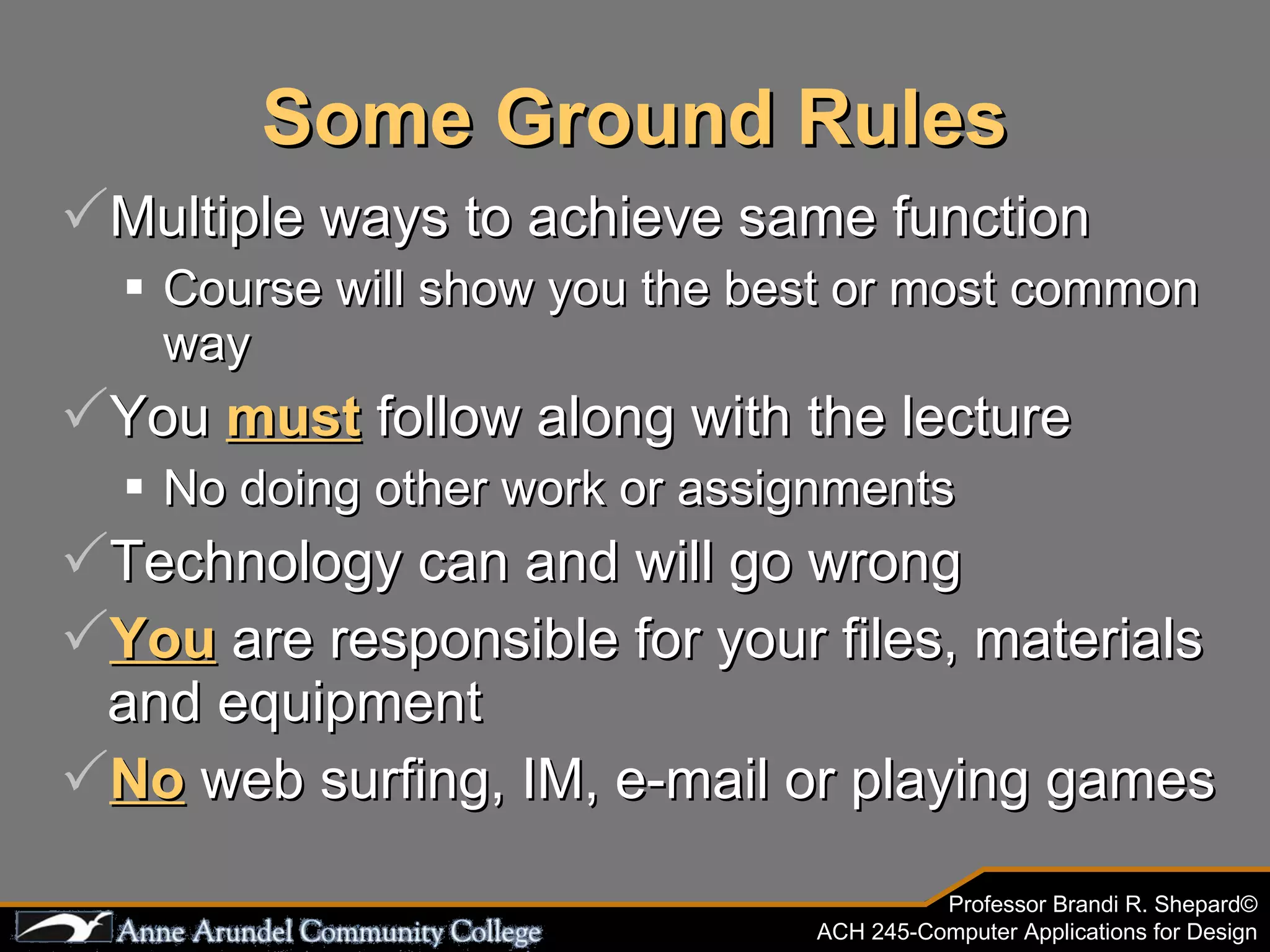 Some Ground Rules

✓ Multiple ways to achieve same function

▪ Course will show you the best or most common way

✓ You must follow along with the lecture

▪ No doing other work or assignments

✓ Technology can and will go wrong

✓ You are responsible for your files, materials and equipment

✓ No web surfing, IM, e-mail or playing games

Anne Arundel Community College

Professor Brandi R. Shepard©
ACH 245-Computer Applications for Design